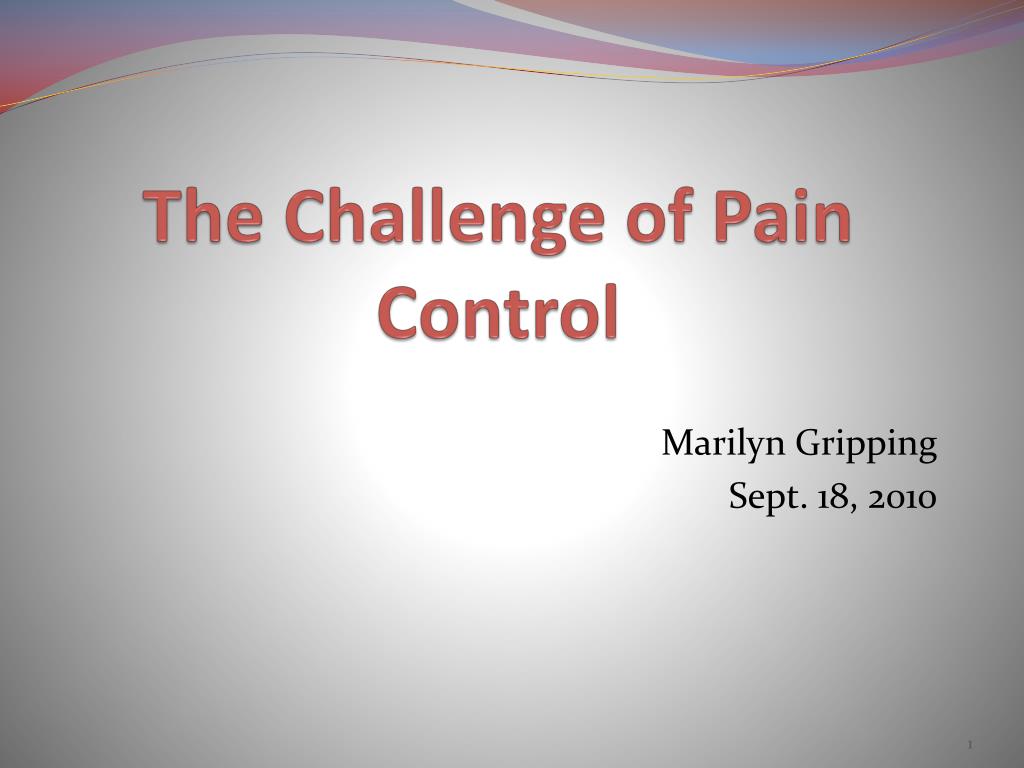 The Challenge of Pain Control

Marilyn Gripping
Sept. 18, 2010

1